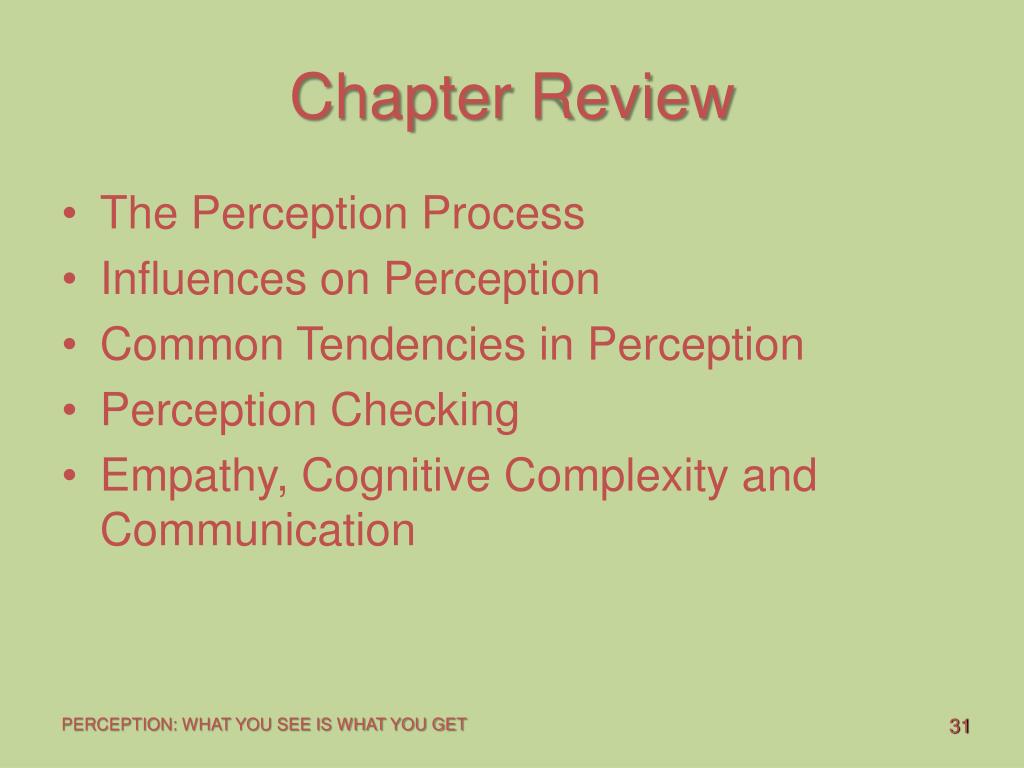 Chapter Review

• The Perception Process
• Influences on Perception
• Common Tendencies in Perception
• Perception Checking
• Empathy, Cognitive Complexity and Communication

PERCEPTION: WHAT YOU SEE IS WHAT YOU GET

31